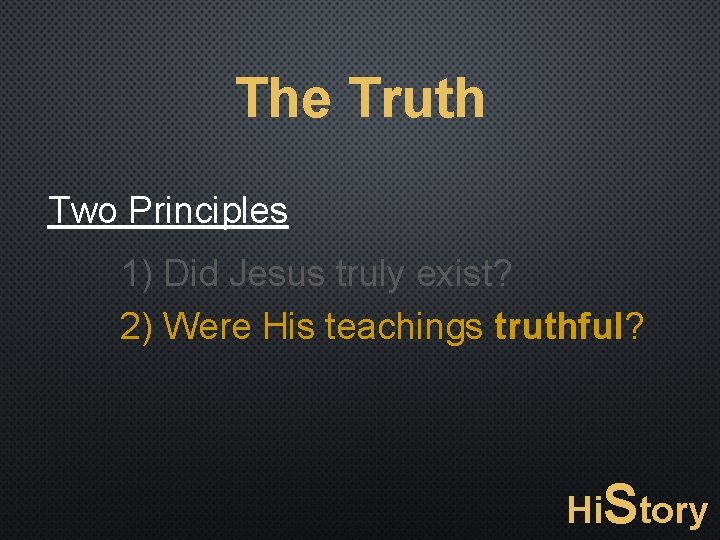 The Truth

Two Principles

1) Did Jesus truly exist?
2) Were His teachings truthful?

HiStory